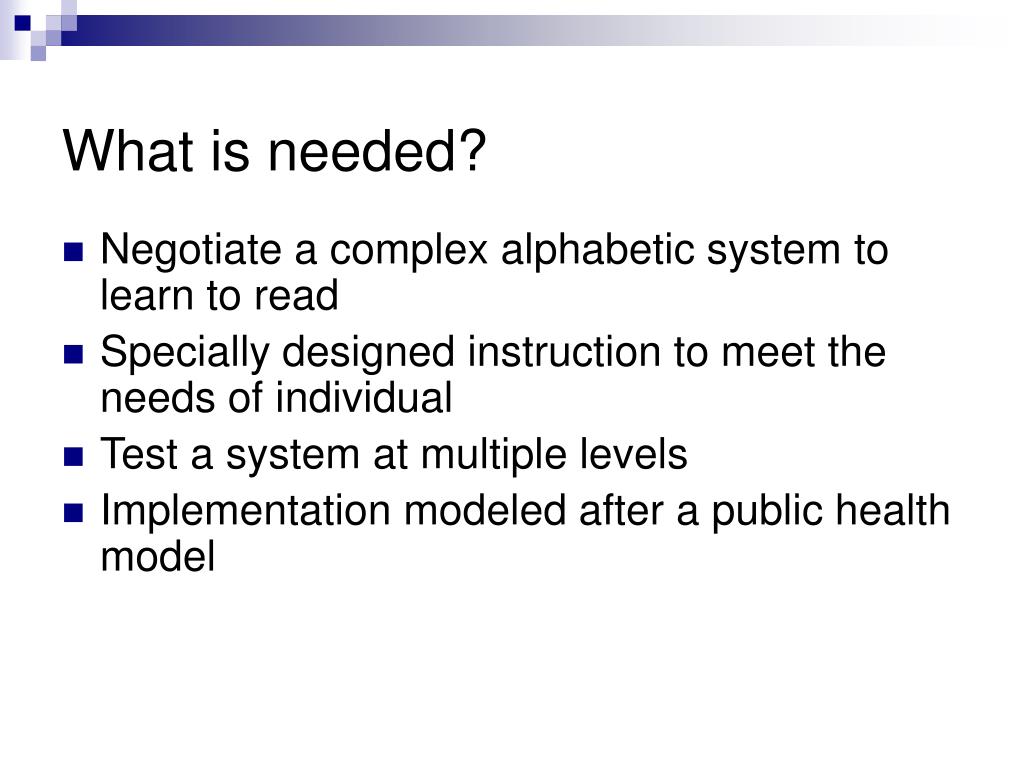 What is needed?

- Negotiate a complex alphabetic system to learn to read
- Specially designed instruction to meet the needs of individual
- Test a system at multiple levels
- Implementation modeled after a public health model